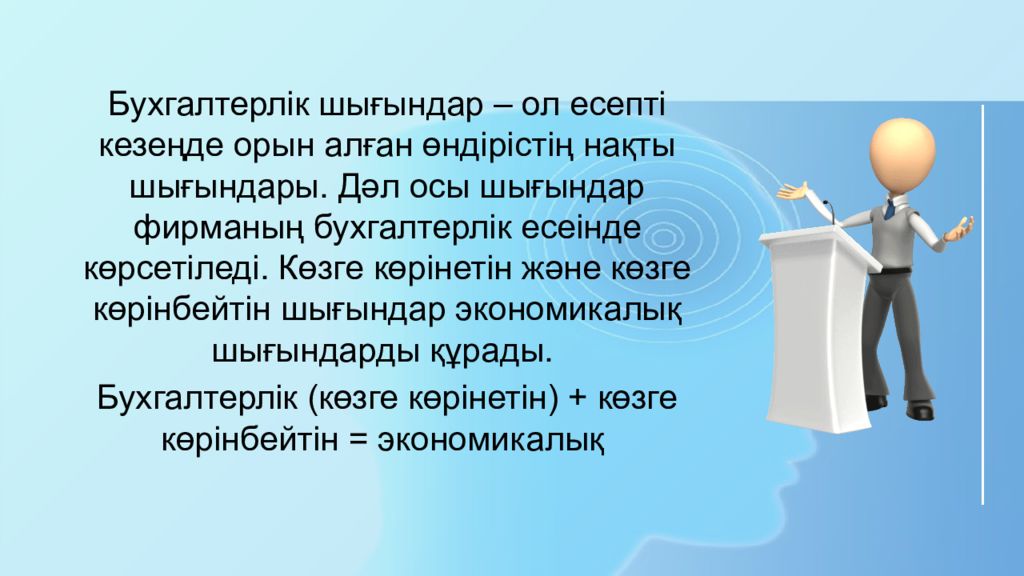 Бухгалтерлік шығындар – ол есепті кезеңде орын алған өндірістің нақты шығындары. Дәл осы шығындар фирманың бухгалтерлік есеінде көрсетіледі. Көзге көрінетін және көзге көрінбейтін шығындар экономикалық шығындарды құрады.

Бухгалтерлік (көзге көрінетін) + көзге көрінбейтін = экономикалық